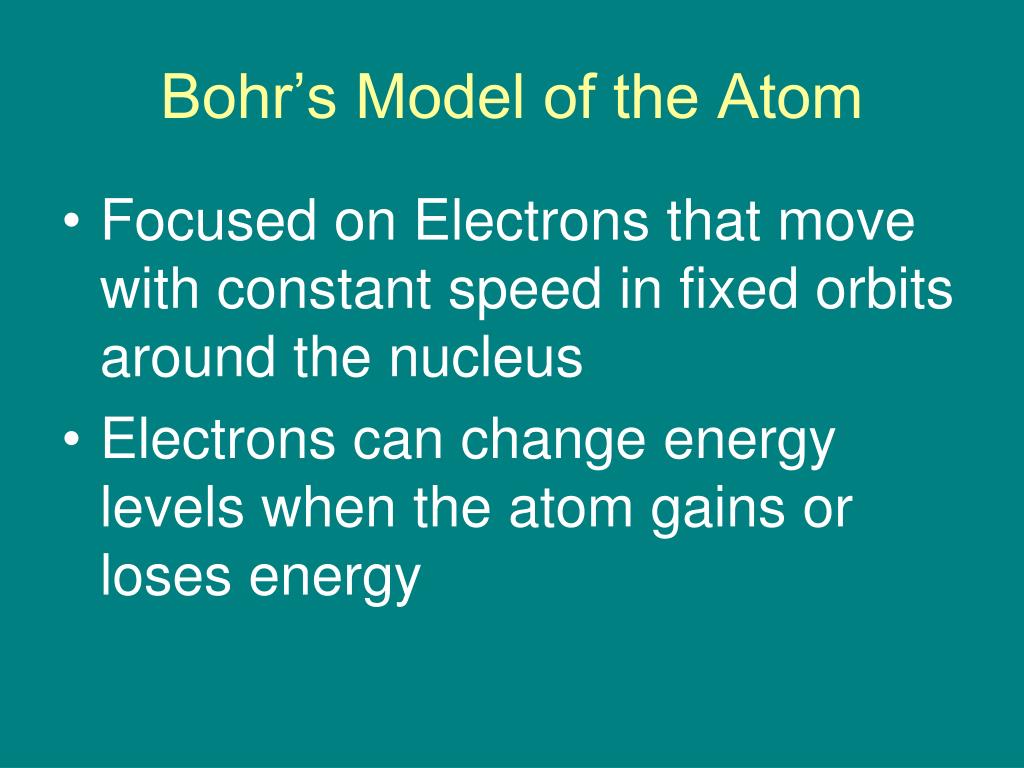 Bohr’s Model of the Atom

• Focused on Electrons that move with constant speed in fixed orbits around the nucleus
• Electrons can change energy levels when the atom gains or loses energy